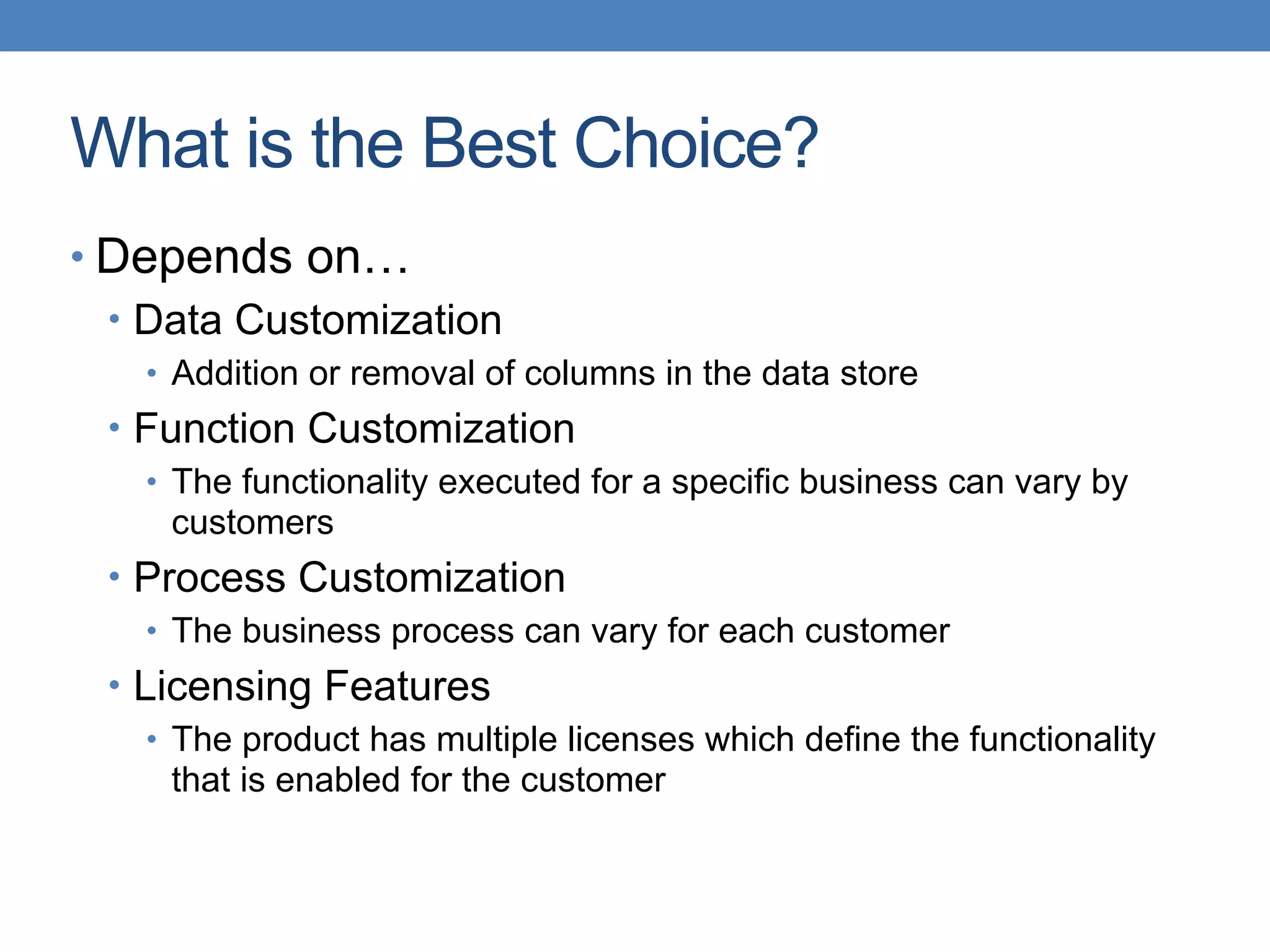 What is the Best Choice?

• Depends on…
  • Data Customization
    • Addition or removal of columns in the data store
  • Function Customization
    • The functionality executed for a specific business can vary by customers
  • Process Customization
    • The business process can vary for each customer
  • Licensing Features
    • The product has multiple licenses which define the functionality that is enabled for the customer